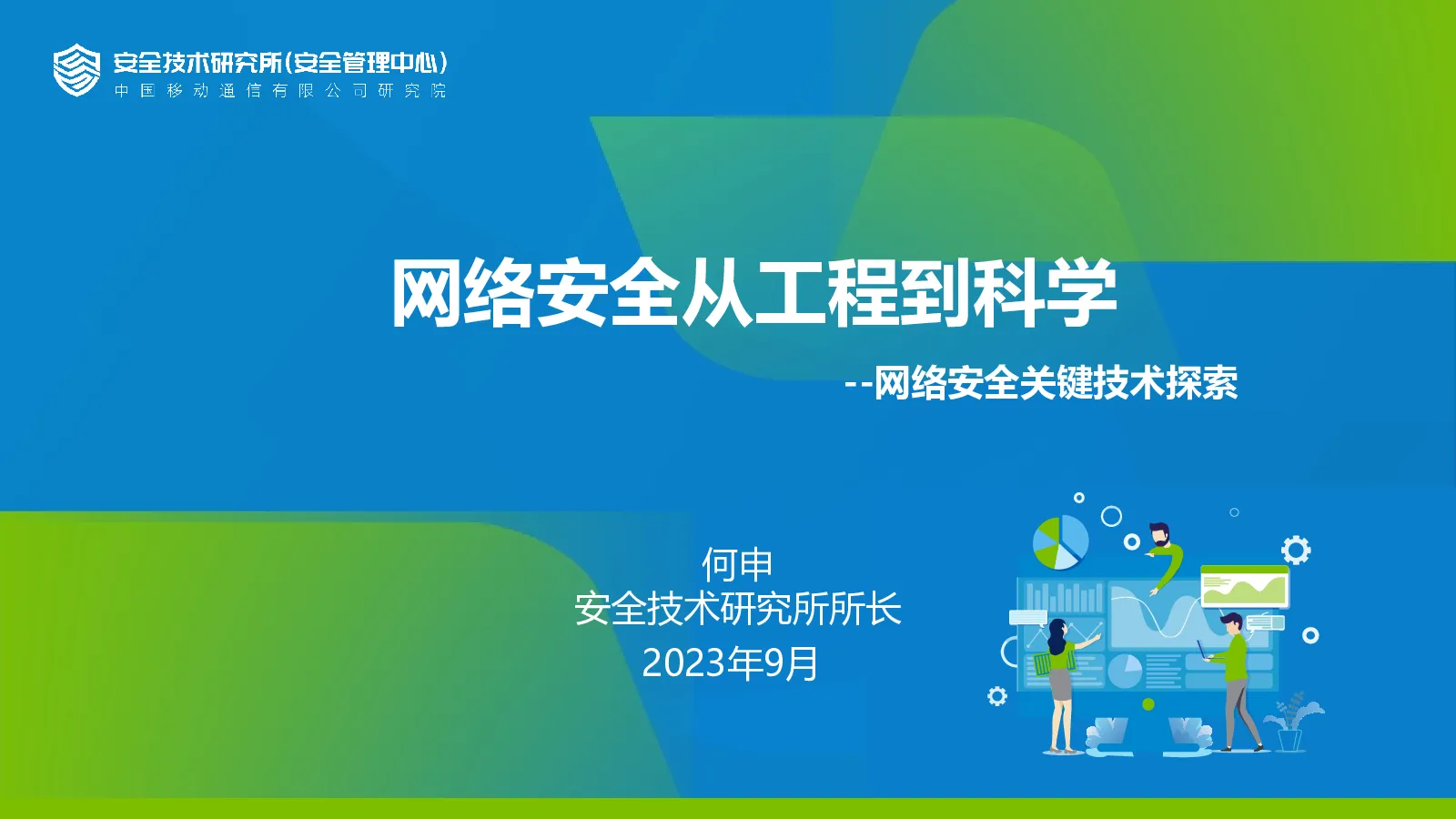 安全技术研究所(安全管理中心)
中国移动通信有限公司研究院

网络安全从工程到科学

--网络安全关键技术探索

何申
安全技术研究所所长
2023年9月